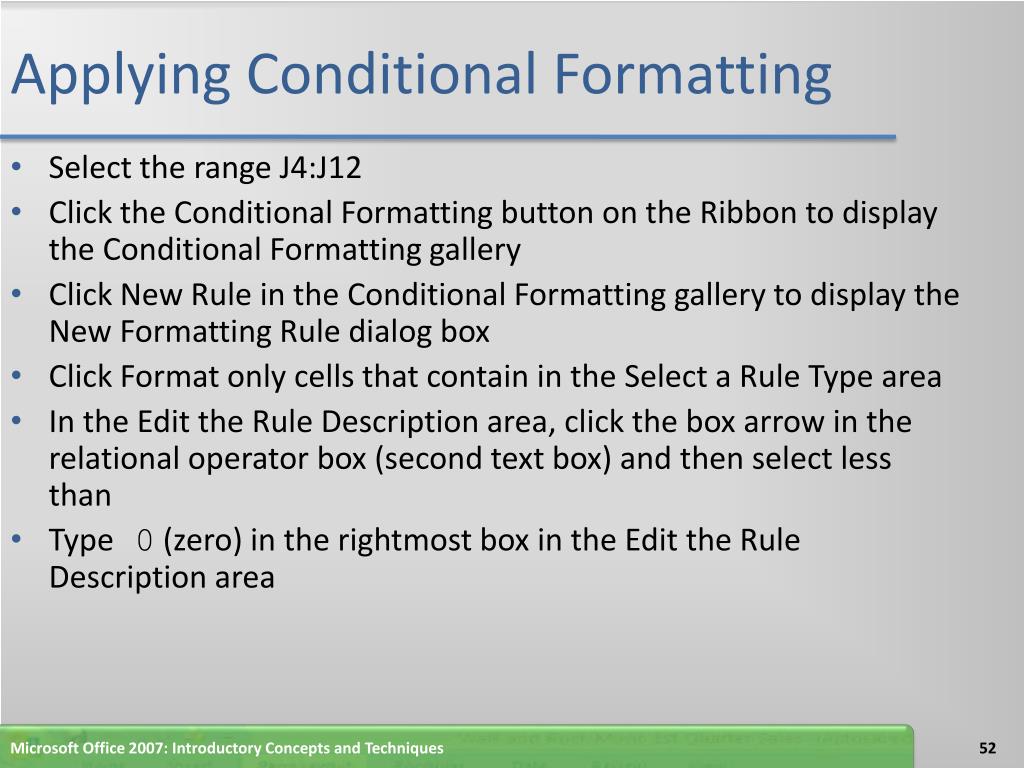 Applying Conditional Formatting

• Select the range J4:J12
• Click the Conditional Formatting button on the Ribbon to display the Conditional Formatting gallery
• Click New Rule in the Conditional Formatting gallery to display the New Formatting Rule dialog box
• Click Format only cells that contain in the Select a Rule Type area
• In the Edit the Rule Description area, click the box arrow in the relational operator box (second text box) and then select less than
• Type 0 (zero) in the rightmost box in the Edit the Rule Description area

Microsoft Office 2007: Introductory Concepts and Techniques

52